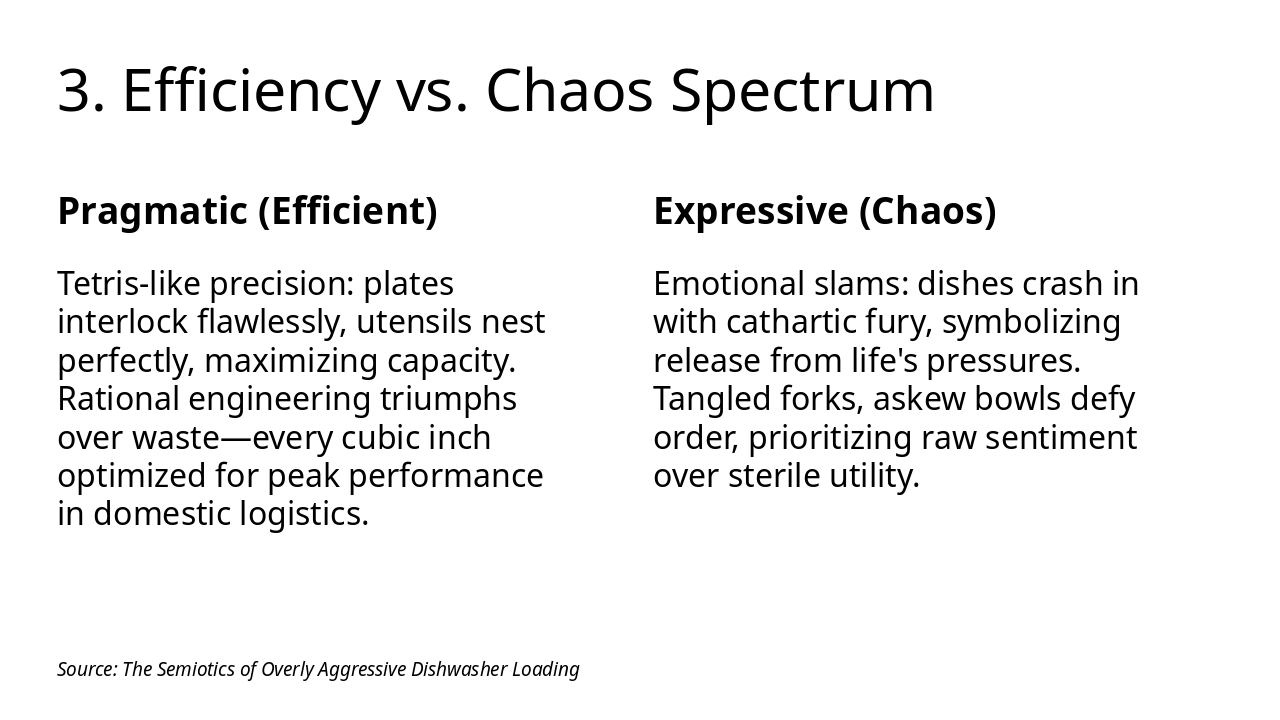 3. Efficiency vs. Chaos Spectrum

Pragmatic (Efficient)

Tetris-like precision: plates interlock flawlessly, utensils nest perfectly, maximizing capacity. Rational engineering triumphs over waste—every cubic inch optimized for peak performance in domestic logistics.

Expressive (Chaos)

Emotional slams: dishes crash in with cathartic fury, symbolizing release from life's pressures. Tangled forks, askew bowls defy order, prioritizing raw sentiment over sterile utility.

Source: The Semiotics of Overly Aggressive Dishwasher Loading